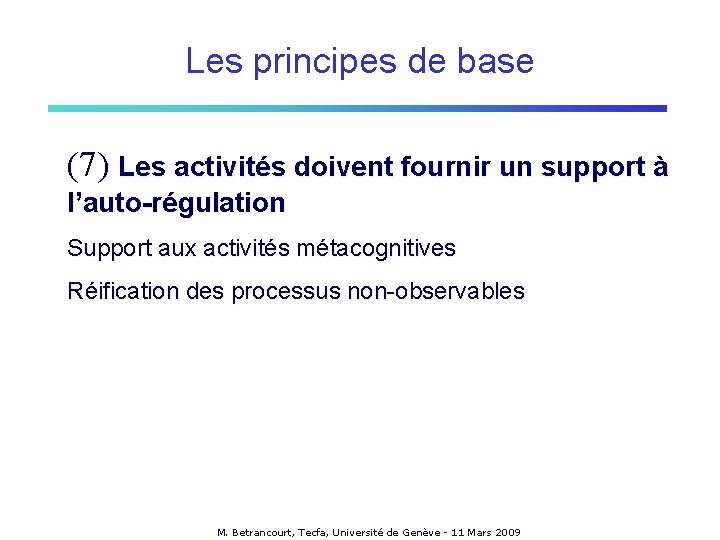 Les principes de base

(7) Les activités doivent fournir un support à l'auto-régulation

Support aux activités métacognitives

Réification des processus non-observables

M. Betrancourt, Tecfa, Université de Genève - 11 Mars 2009